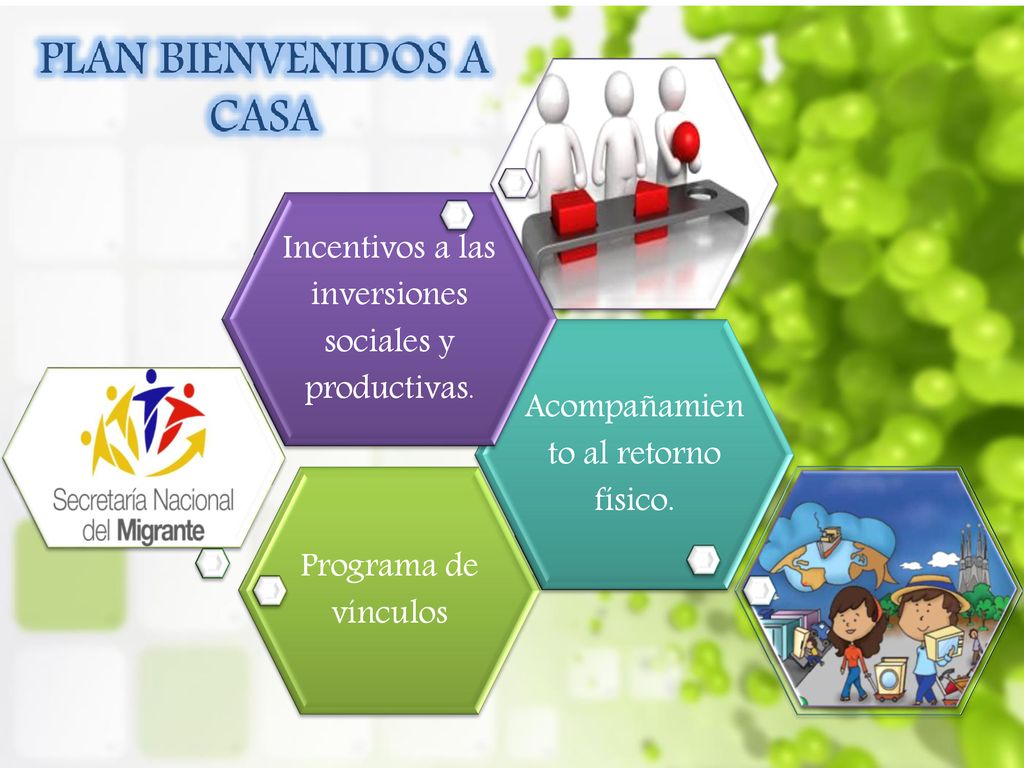 PLAN BIENVENIDOS A CASA

Incentivos a las inversiones sociales y productivas.

Acompañamien to al retorno físico.

Secretaría Nacional del Migrante

Programa de vínculos